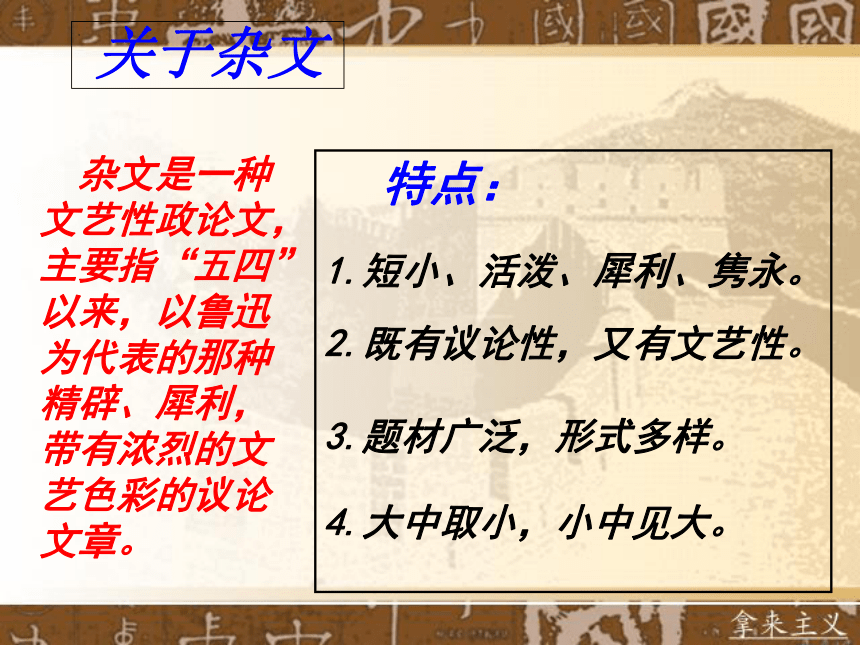 关于杂文

杂文是一种文艺性政论文，主要指“五四”以来，以鲁迅为代表的那种精辟、犀利，带有浓烈的文艺色彩的议论文章。

特点：

1. 短小、活泼、犀利、隽永。

2. 既有议论性，又有文艺性。

3. 题材广泛，形式多样。

4. 大中取小，小中见大。

拿来主义